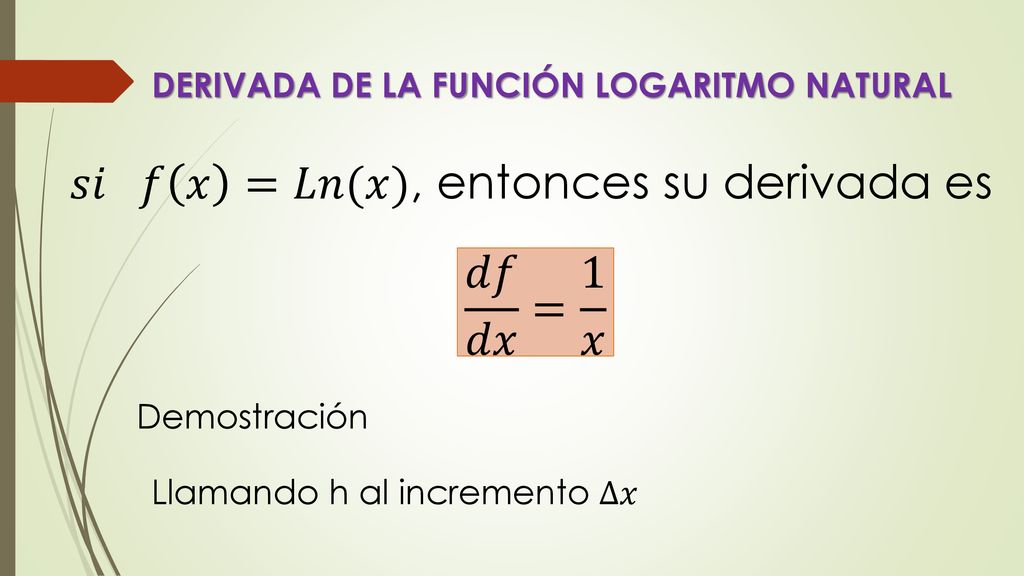 DERIVADA DE LA FUNCIÓN LOGARITMO NATURAL

$si \quad f(x) = Ln(x)$, entonces su derivada es

$\frac{df}{dx} = \frac{1}{x}$

Demostración

Llamando h al incremento $\Delta x$